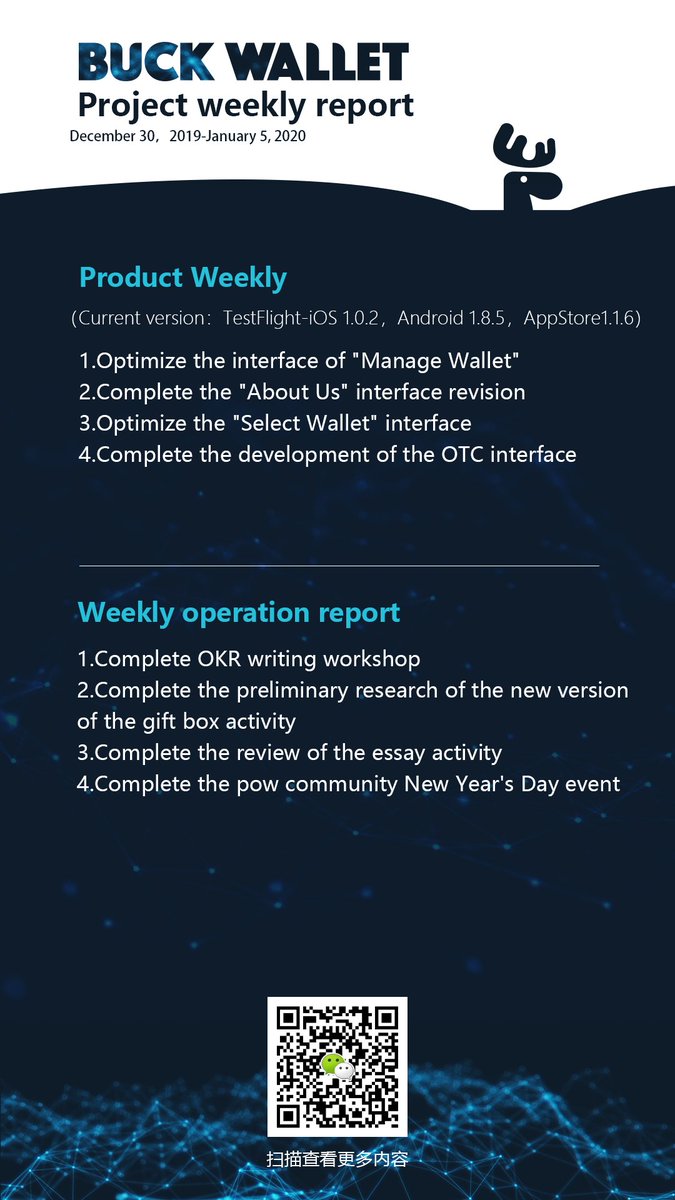 BUCK WALLET
Project weekly report
December 30，2019-January 5, 2020

Product Weekly
（Current version：TestFlight-iOS 1.0.2，Android 1.8.5，AppStore1.1.6）

1.Optimize the interface of "Manage Wallet"
2.Complete the "About Us" interface revision
3.Optimize the "Select Wallet" interface
4.Complete the development of the OTC interface

Weekly operation report
1.Complete OKR writing workshop
2.Complete the preliminary research of the new version of the gift box activity
3.Complete the review of the essay activity
4.Complete the pow community New Year's Day event

扫描查看更多内容